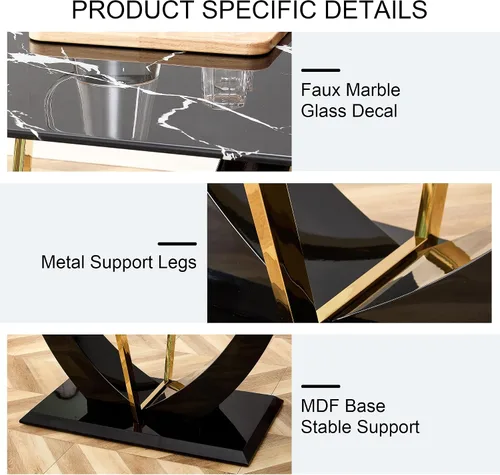 PRODUCT SPECIFIC DETAILS

Faux Marble
Glass Decal

Metal Support Legs

MDF Base
Stable Support